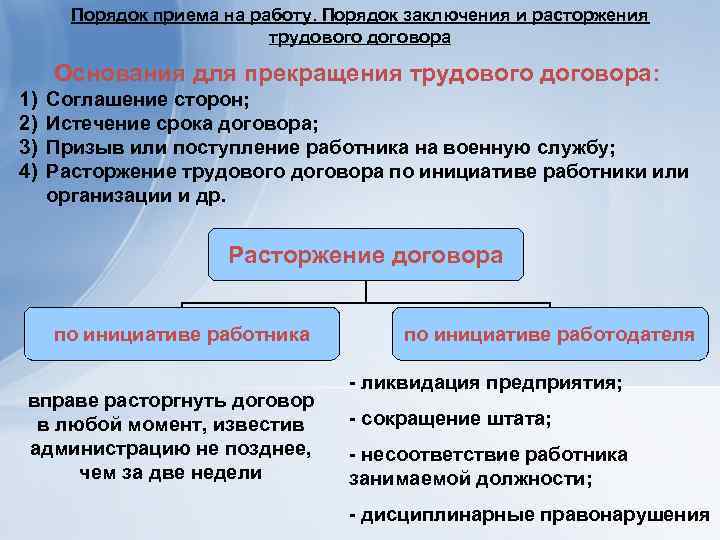 Порядок приема на работу. Порядок заключения и расторжения трудового договора

Основания для прекращения трудового договора:

1) Соглашение сторон;
2) Истечение срока договора;
3) Призыв или поступление работника на военную службу;
4) Расторжение трудового договора по инициативе работники или организации и др.

Расторжение договора

по инициативе работника

по инициативе работодателя

вправе расторгнуть договор в любой момент, известив администрацию не позднее, чем за две недели

- ликвидация предприятия;

- сокращение штата;

- несоответствие работника занимаемой должности;

- дисциплинарные правонарушения